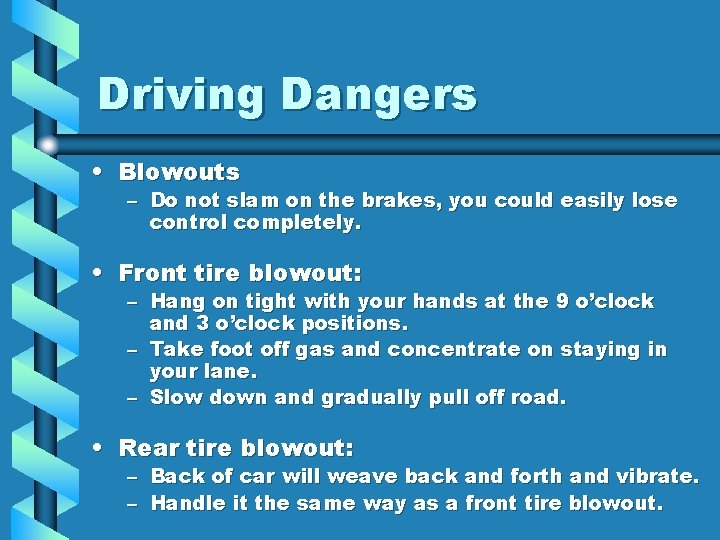 Driving Dangers

• Blowouts
– Do not slam on the brakes, you could easily lose control completely.

• Front tire blowout:
– Hang on tight with your hands at the 9 o’clock and 3 o’clock positions.
– Take foot off gas and concentrate on staying in your lane.
– Slow down and gradually pull off road.

• Rear tire blowout:
– Back of car will weave back and forth and vibrate.
– Handle it the same way as a front tire blowout.